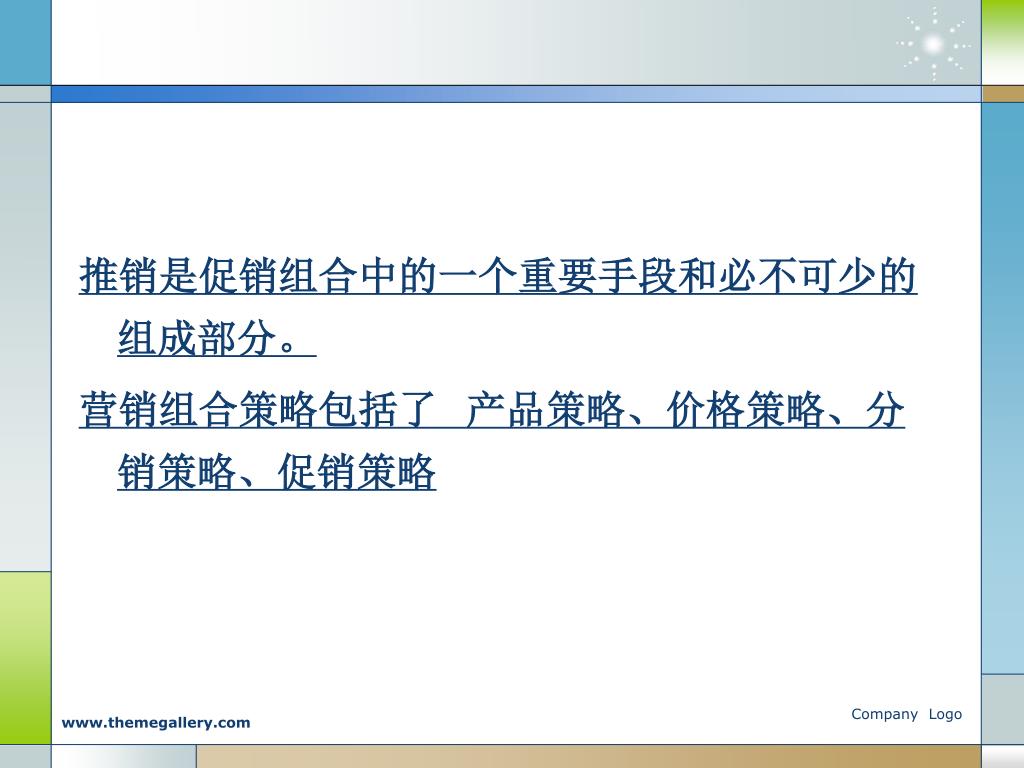 推销是促销组合中的一个重要手段和必不可少的组成部分。

营销组合策略包括了 产品策略、价格策略、分销策略、促销策略

www.themegallery.com

Company Logo